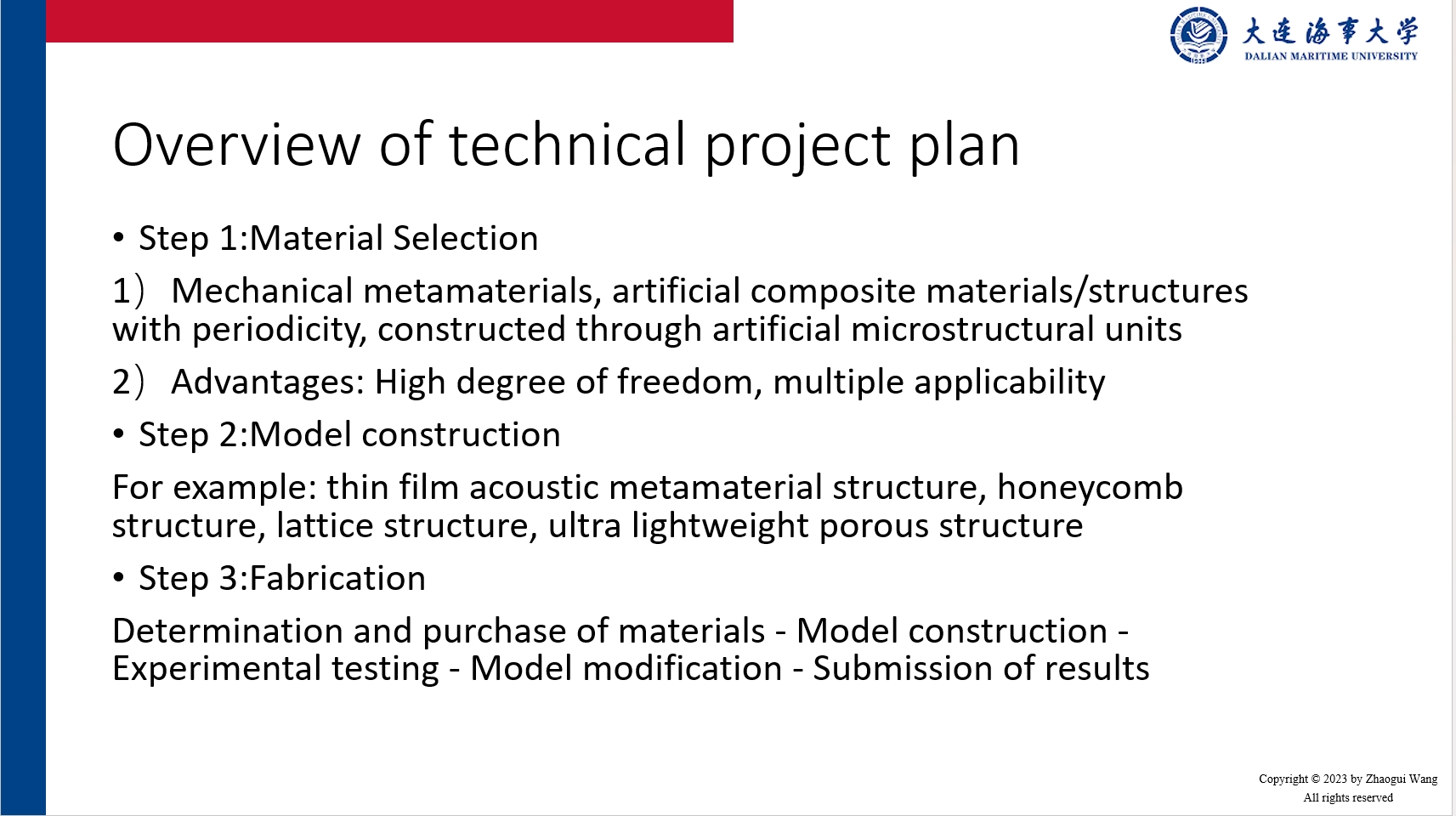 大连海事大学
DALIAN MARITIME UNIVERSITY

Overview of technical project plan

• Step 1:Material Selection

1） Mechanical metamaterials, artificial composite materials/structures with periodicity, constructed through artificial microstructural units

2） Advantages: High degree of freedom, multiple applicability

• Step 2:Model construction

For example: thin film acoustic metamaterial structure, honeycomb structure, lattice structure, ultra lightweight porous structure

• Step 3:Fabrication

Determination and purchase of materials - Model construction - Experimental testing - Model modification - Submission of results

Copyright © 2023 by Zhaogui Wang
All rights reserved